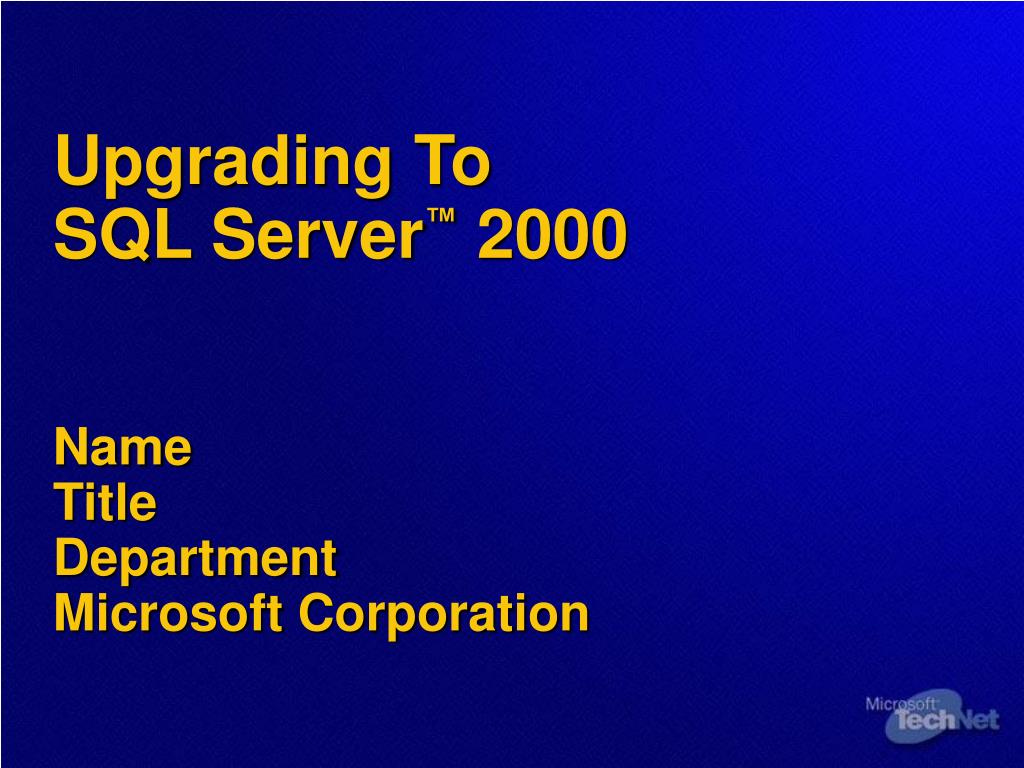 Upgrading To
SQL Server™ 2000

Name
Title
Department
Microsoft Corporation

Microsoft TechNet